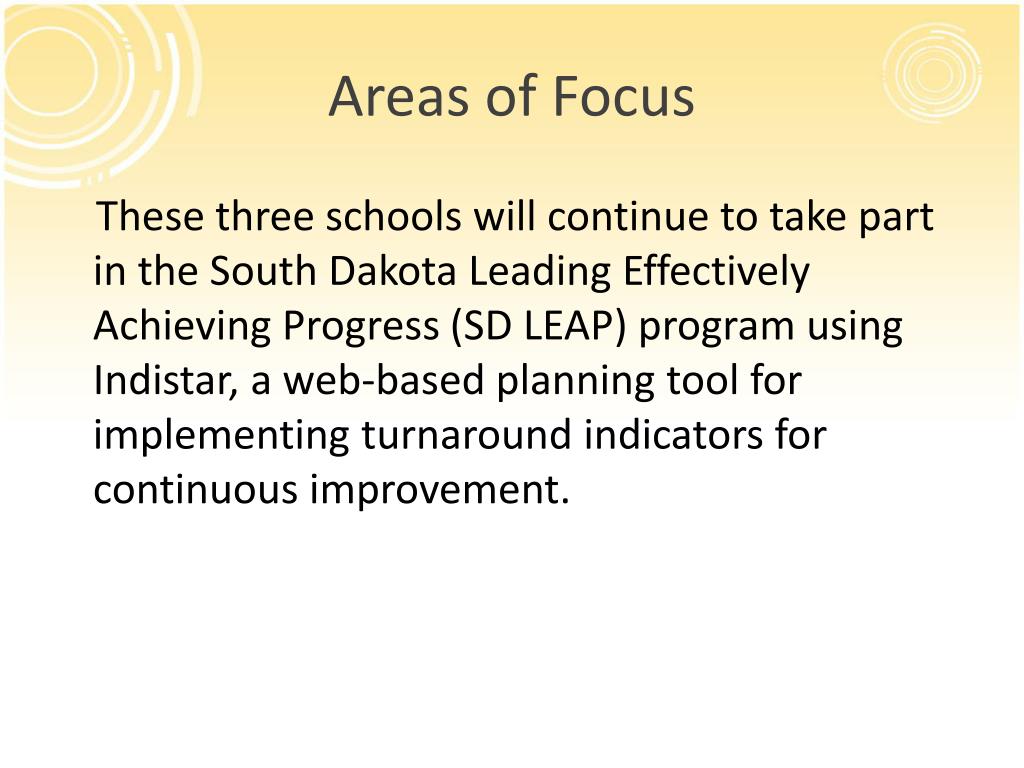 Areas of Focus

These three schools will continue to take part in the South Dakota Leading Effectively Achieving Progress (SD LEAP) program using Indistar, a web-based planning tool for implementing turnaround indicators for continuous improvement.